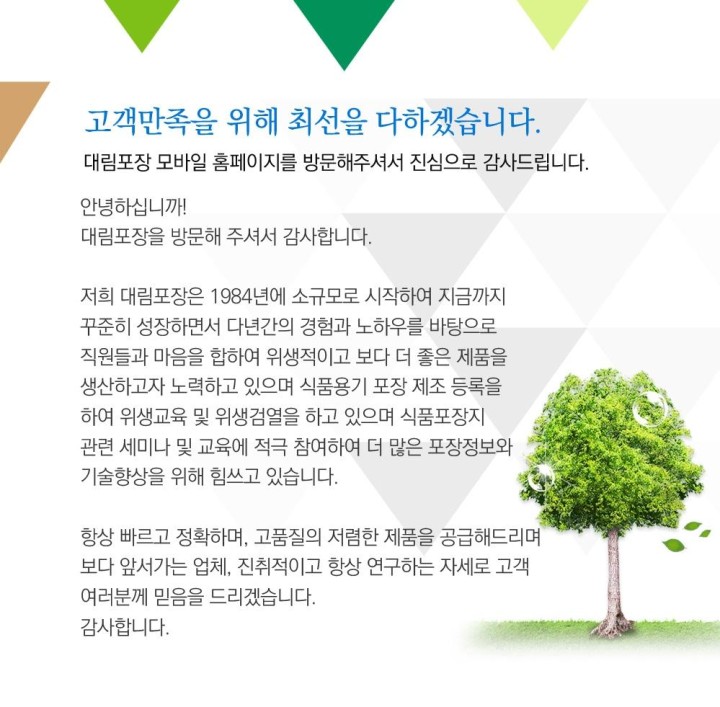 고객만족을 위해 최선을 다하겠습니다.
대림포장 모바일 홈페이지를 방문해주셔서 진심으로 감사드립니다.

안녕하십니까!
대림포장을 방문해 주셔서 감사합니다.

저희 대림포장은 1984년에 소규모로 시작하여 지금까지 꾸준히 성장하면서 다년간의 경험과 노하우를 바탕으로 직원들과 마음을 합하여 위생적이고 보다 더 좋은 제품을 생산하고자 노력하고 있으며 식품용기 포장 제조 등록을 하여 위생교육 및 위생검열을 하고 있으며 식품포장지 관련 세미나 및 교육에 적극 참여하여 더 많은 포장정보와 기술향상을 위해 힘쓰고 있습니다.

항상 빠르고 정확하며, 고품질의 저렴한 제품을 공급해드리며 보다 앞서가는 업체, 진취적이고 항상 연구하는 자세로 고객 여러분께 믿음을 드리겠습니다.
감사합니다.